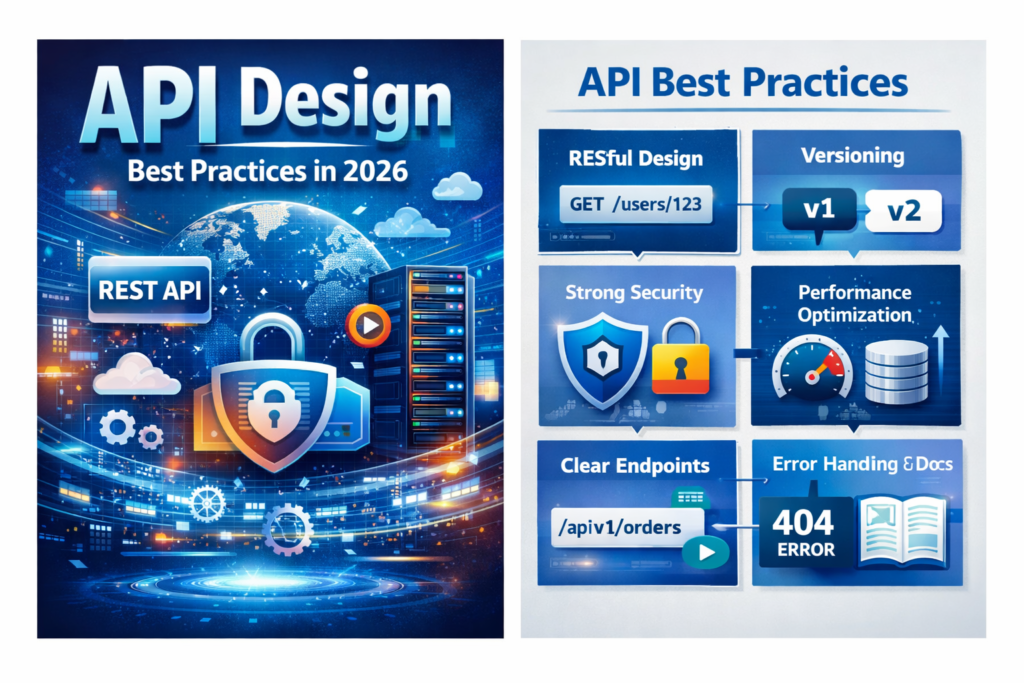 API Design

Best Practices in 2026

REST API

API Best Practices

RESful Design

GET /users/123

Versioning

v1

v2

Strong Security

Performance Optimization

Clear Endpoints

/apiv1/orders

Error Handing & Docs

404 ERROR